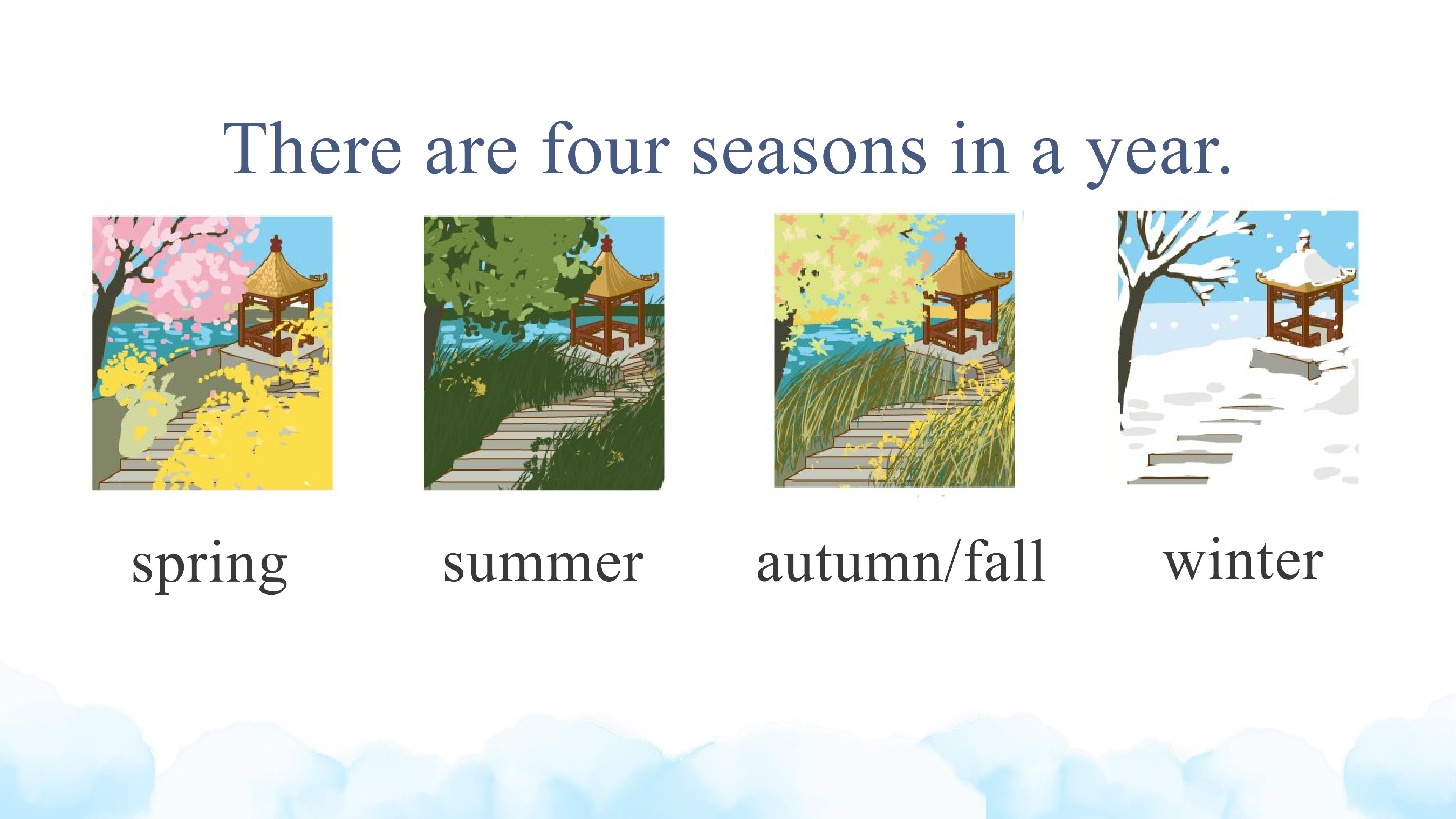 There are four seasons in a year.

spring

summer

autumn/fall

winter